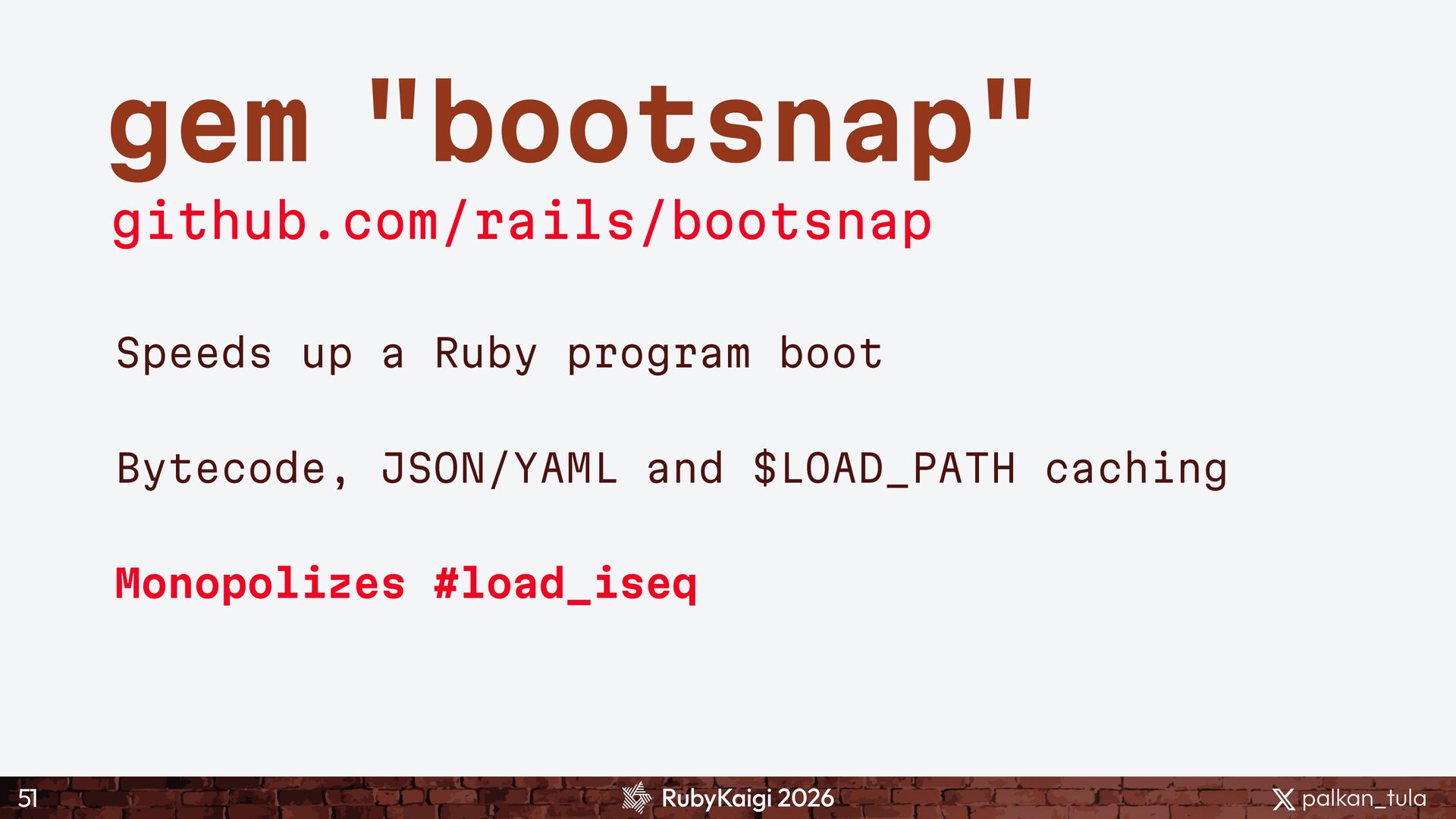 gem "bootsnap"
github.com/rails/bootsnap

Speeds up a Ruby program boot

Bytecode, JSON/YAML and $LOAD_PATH caching

Monopolizes #load_iseq

51 RubyKaigi 2026 palkan_tula